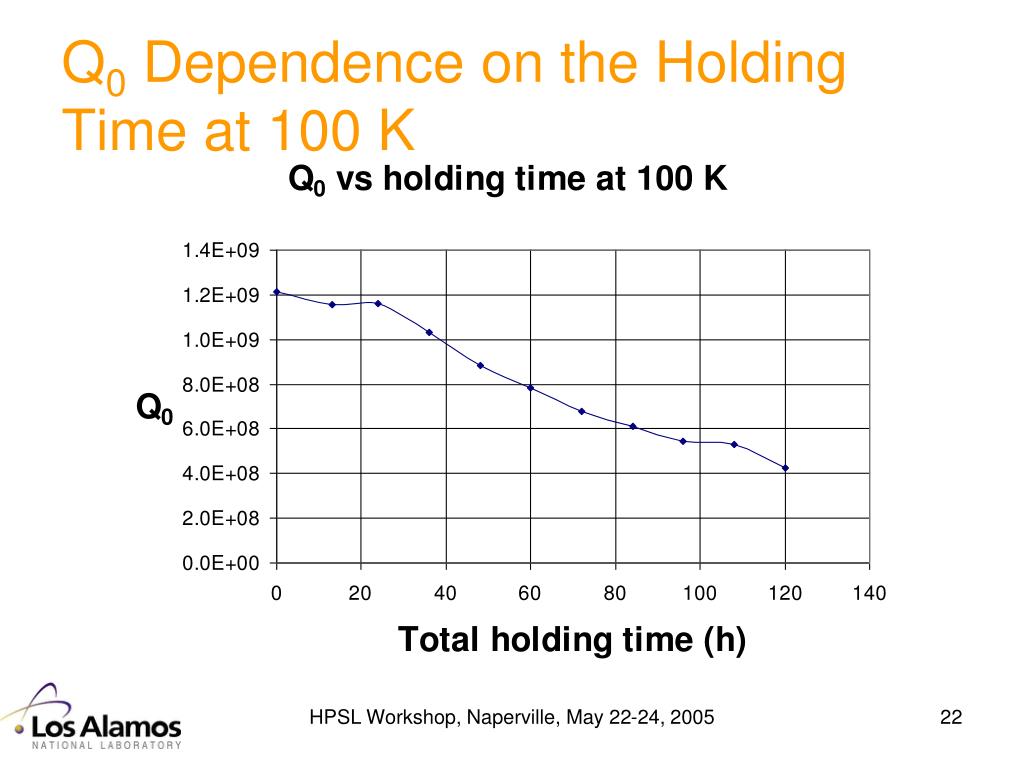 $Q_0$ Dependence on the Holding Time at 100 K

$Q_0$ vs holding time at 100 K

1.4E+09
1.2E+09
1.0E+09
8.0E+08
6.0E+08
4.0E+08
2.0E+08
0.0E+00

$Q_0$

0 20 40 60 80 100 120 140

Total holding time (h)

Los Alamos
NATIONAL LABORATORY

HPSL Workshop, Naperville, May 22-24, 2005

22